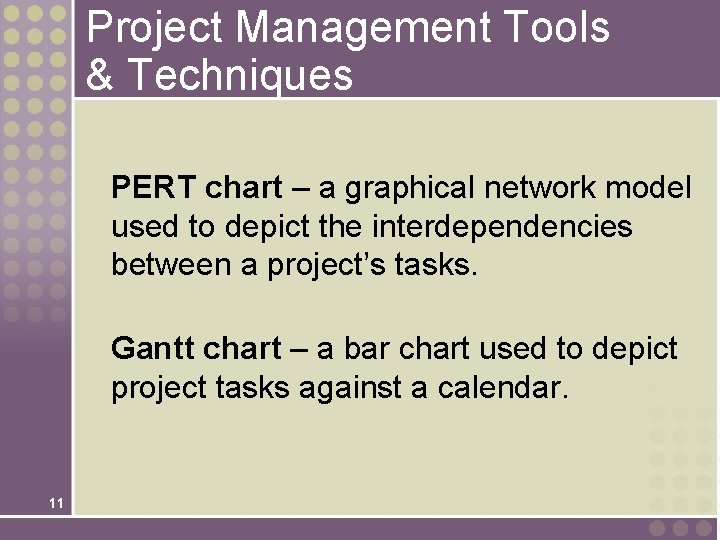 Project Management Tools & Techniques

PERT chart – a graphical network model used to depict the interdependencies between a project's tasks.

Gantt chart – a bar chart used to depict project tasks against a calendar.

11